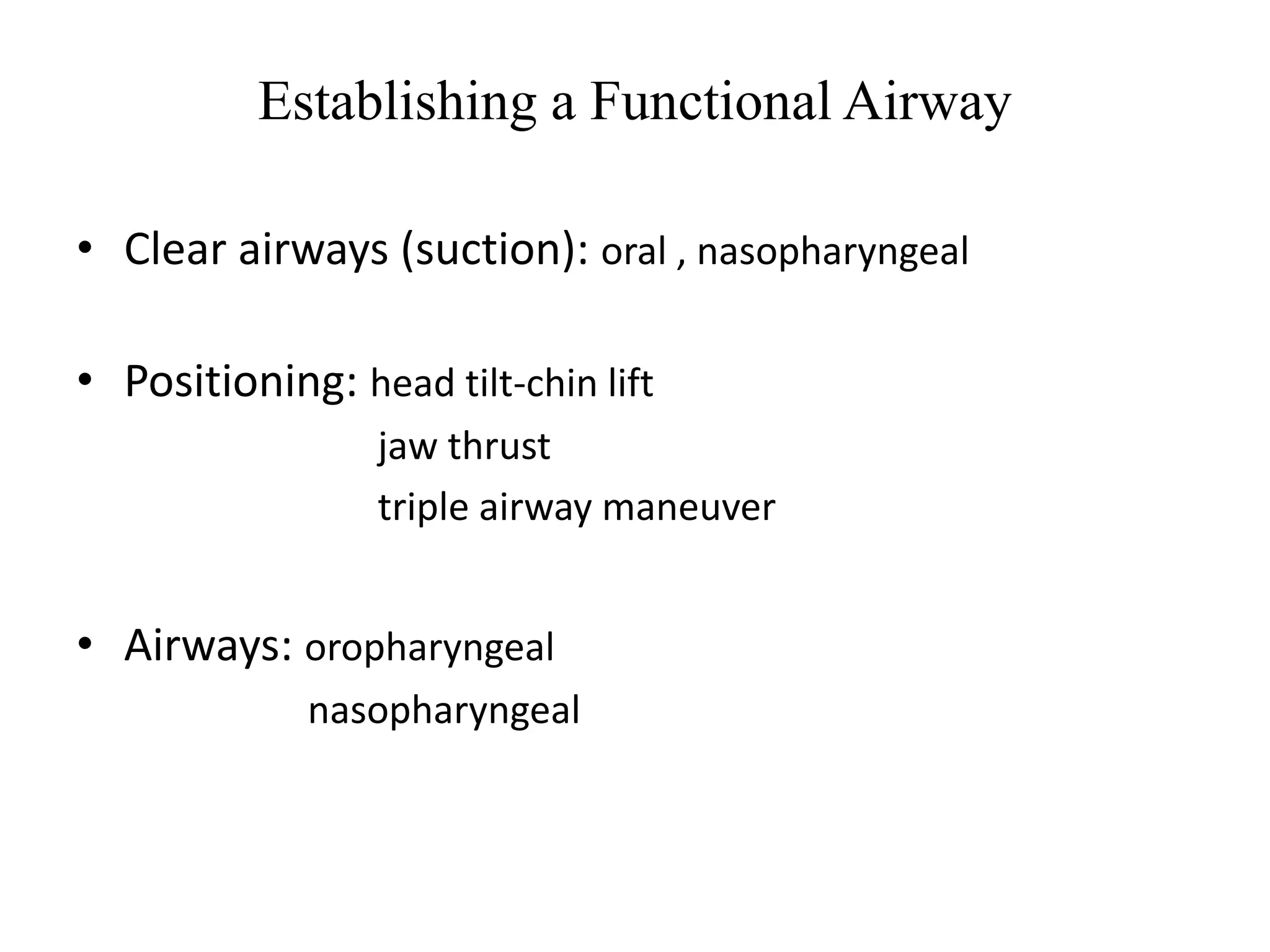 Establishing a Functional Airway

• Clear airways (suction): oral , nasopharyngeal

• Positioning: head tilt-chin lift
jaw thrust
triple airway maneuver

• Airways: oropharyngeal
nasopharyngeal